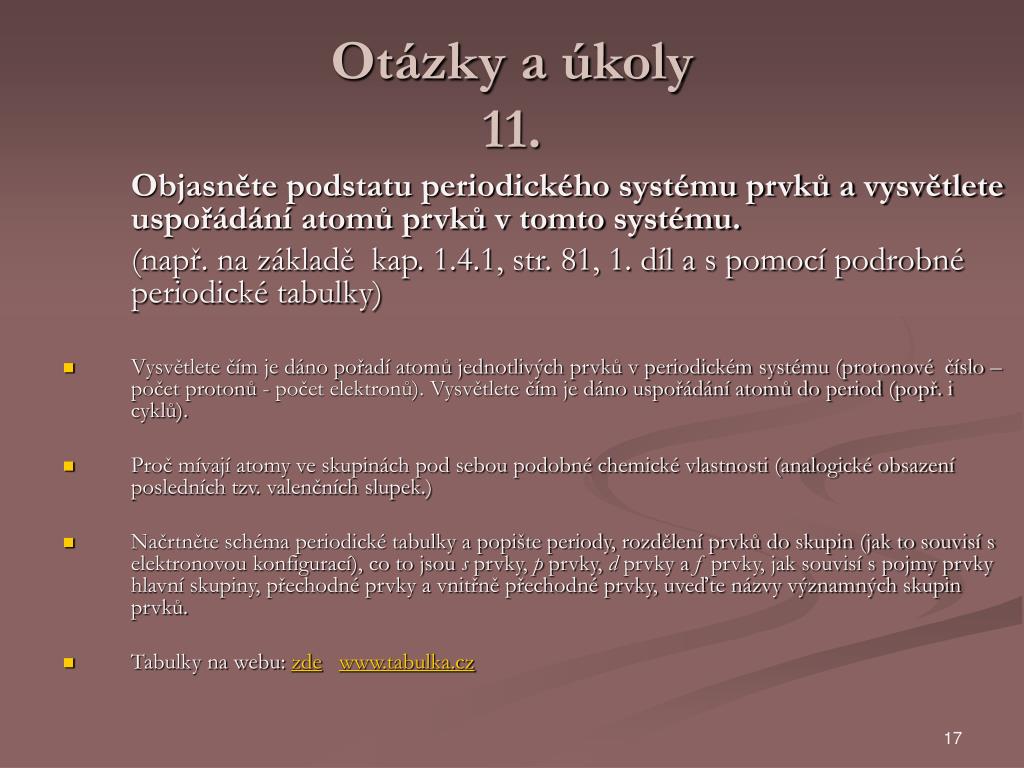 Otázky a úkoly
11.

Objasněte podstatu periodického systému prvků a vysvětlete uspořádání atomů prvků v tomto systému.

(např. na základě kap. 1.4.1, str. 81, 1. díl a s pomocí podrobné periodické tabulky)

Vysvětlete čím je dáno pořadí atomů jednotlivých prvků v periodickém systému (protonové číslo – počet protonů - počet elektronů). Vysvětlete čím je dáno uspořádání atomů do period (popř. i cyklů).

Proč mívají atomy ve skupinách pod sebou podobné chemické vlastnosti (analogické obsazení posledních tzv. valenčních slupek.)

Načrtněte schéma periodické tabulky a popište periody, rozdělení prvků do skupin (jak to souvisí s elektronovou konfigurací), co to jsou s prvky, p prvky, d prvky a f prvky, jak souvisí s pojmy prvky hlavní skupiny, přechodné prvky a vnitřně přechodné prvky, uveďte názvy významných skupin prvků.

Tabulky na webu: zde www.tabulka.cz

17